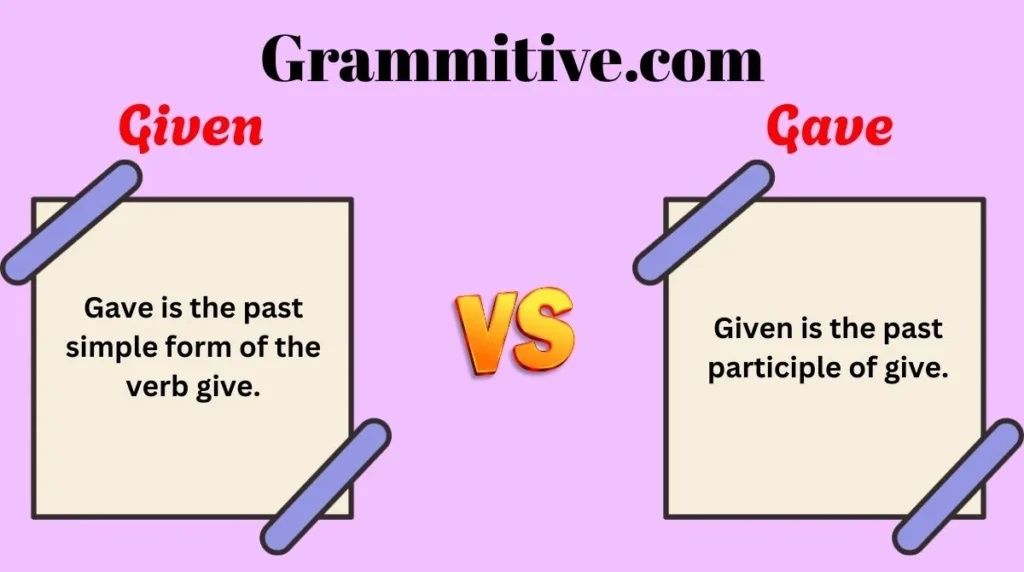 Grammitive.com

Given

Gave is the past simple form of the verb give.

VS

Gave

Given is the past participle of give.